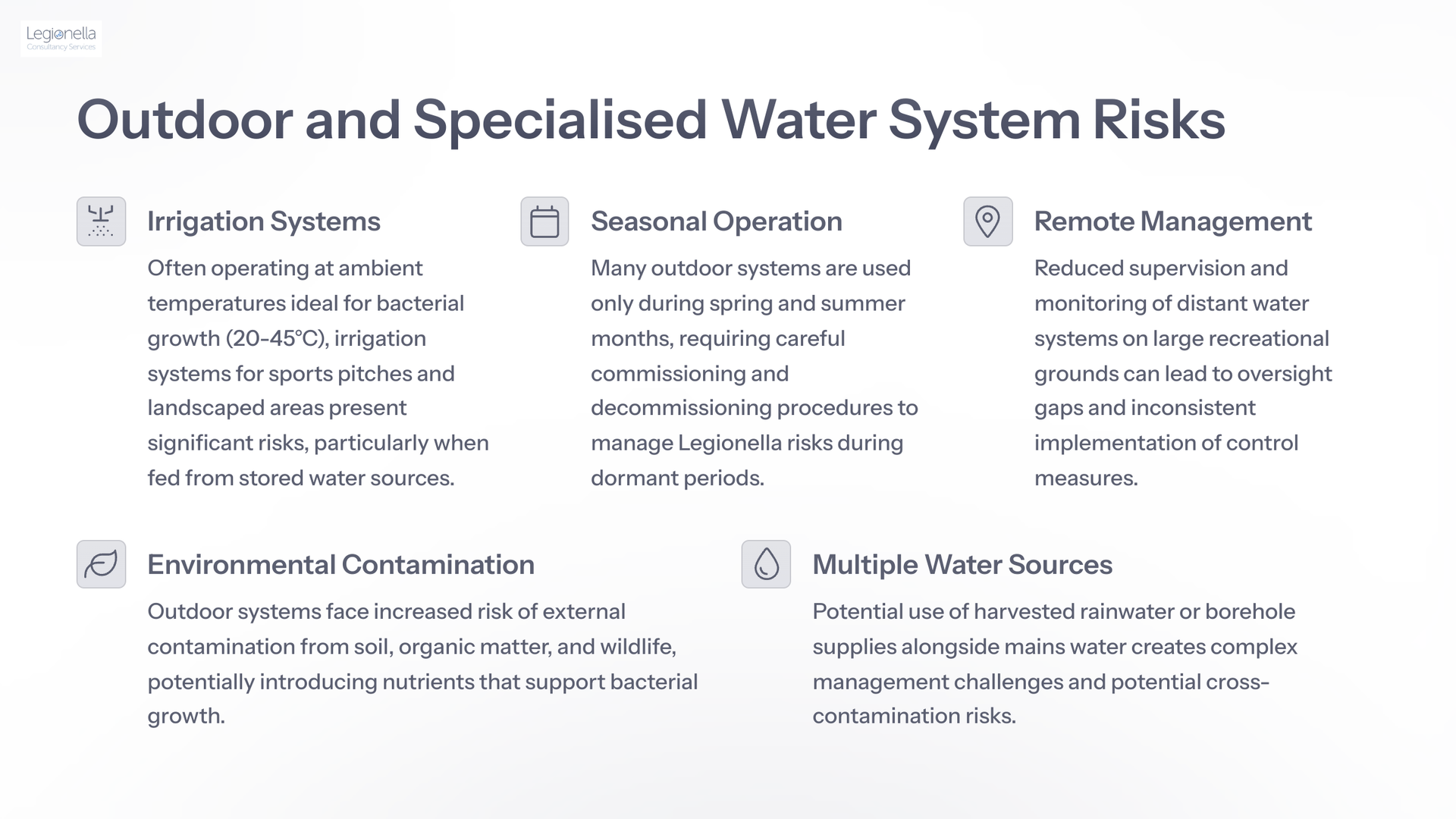 Legionella
Consultancy Services

Outdoor and Specialised Water System Risks

Irrigation Systems

Often operating at ambient temperatures ideal for bacterial growth (20-45°C), irrigation systems for sports pitches and landscaped areas present significant risks, particularly when fed from stored water sources.

Seasonal Operation

Many outdoor systems are used only during spring and summer months, requiring careful commissioning and decommissioning procedures to manage Legionella risks during dormant periods.

Remote Management

Reduced supervision and monitoring of distant water systems on large recreational grounds can lead to oversight gaps and inconsistent implementation of control measures.

Environmental Contamination

Outdoor systems face increased risk of external contamination from soil, organic matter, and wildlife, potentially introducing nutrients that support bacterial growth.

Multiple Water Sources

Potential use of harvested rainwater or borehole supplies alongside mains water creates complex management challenges and potential cross-contamination risks.